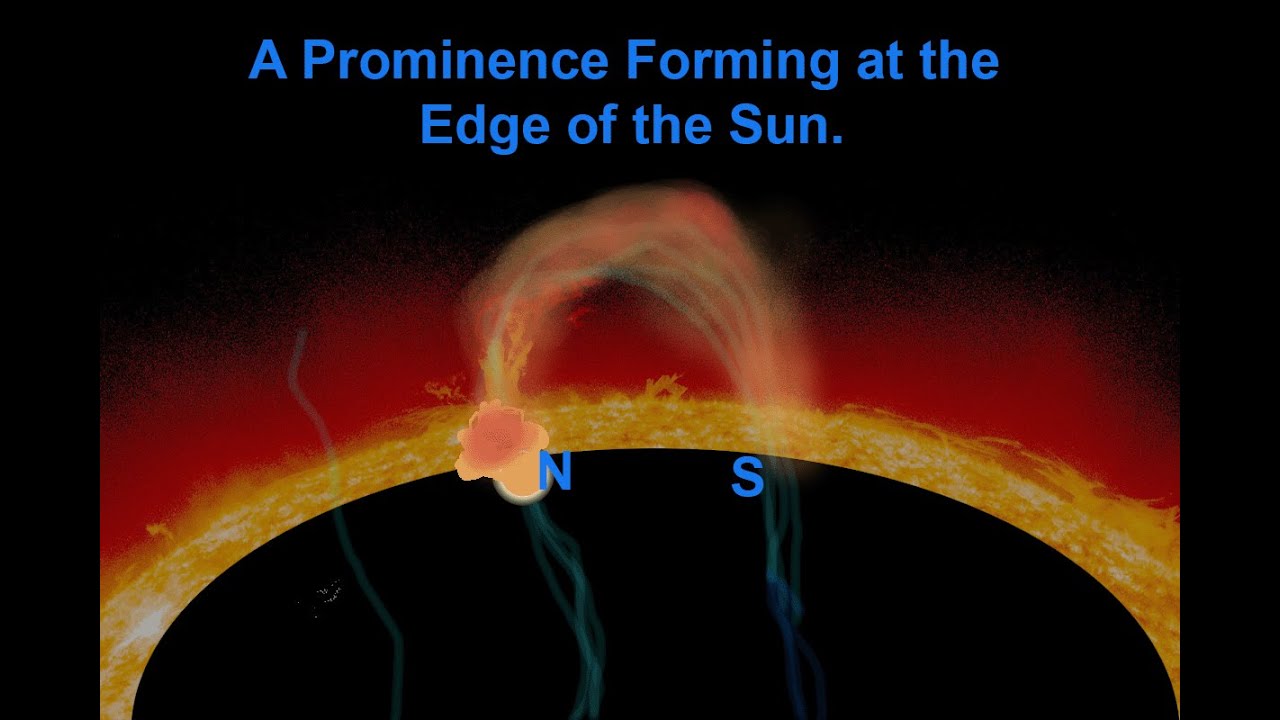 A Prominence Forming at the Edge of the Sun.

N

S